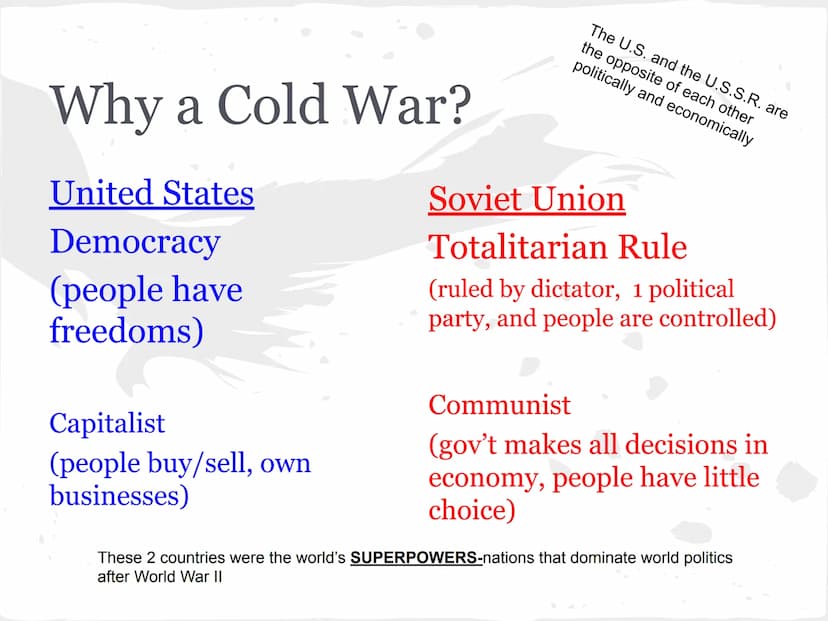 Why a Cold War?

The U.S. and the U.S.S.R. are the opposite of each other politically and economically

United States

Democracy

(people have freedoms)

Capitalist

(people buy/sell, own businesses)

Soviet Union

Totalitarian Rule

(ruled by dictator, 1 political party, and people are controlled)

Communist

(gov't makes all decisions in economy, people have little choice)

These 2 countries were the world's SUPERPOWERS-nations that dominate world politics after World War II